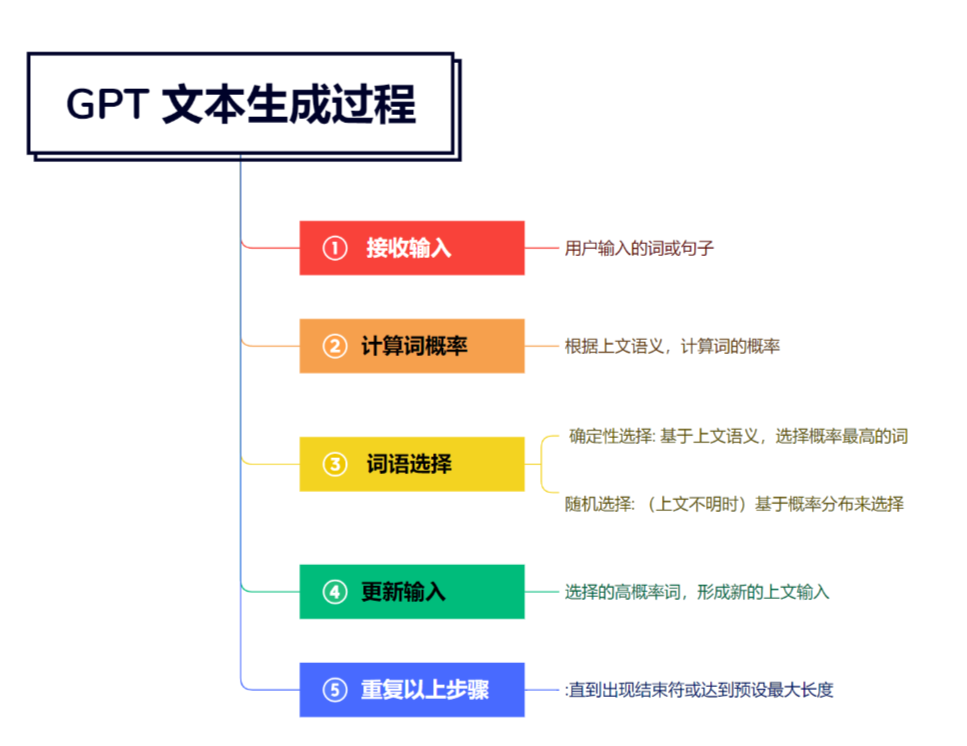 GPT 文本生成过程

① 接收输入
用户输入的词或句子

② 计算词概率
根据上文语义，计算词的概率

③ 词语选择
确定性选择: 基于上文语义，选择概率最高的词
随机选择: （上文不明时）基于概率分布来选择

④ 更新输入
选择的高概率词，形成新的上文输入

⑤ 重复以上步骤
:直到出现结束符或达到预设最大长度